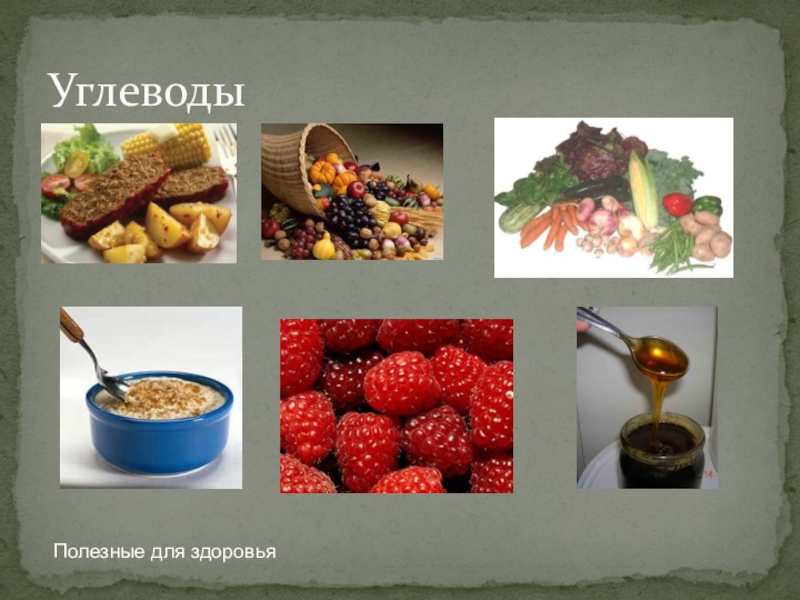 Углеводы

Полезные для здоровья